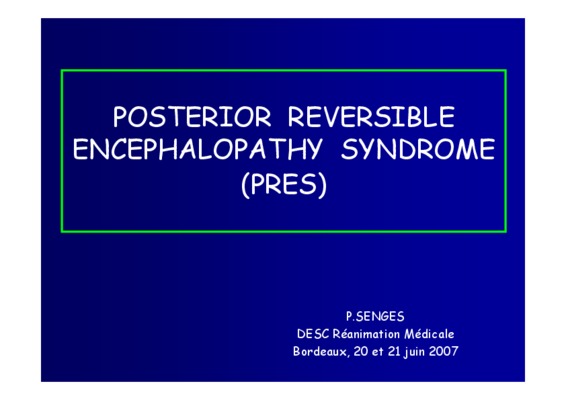 POSTERIOR REVERSIBLE ENCEPHALOPATHY SYNDROME (PRES)

P.SENGES
DESC Réanimation Médicale
Bordeaux, 20 et 21 juin 2007